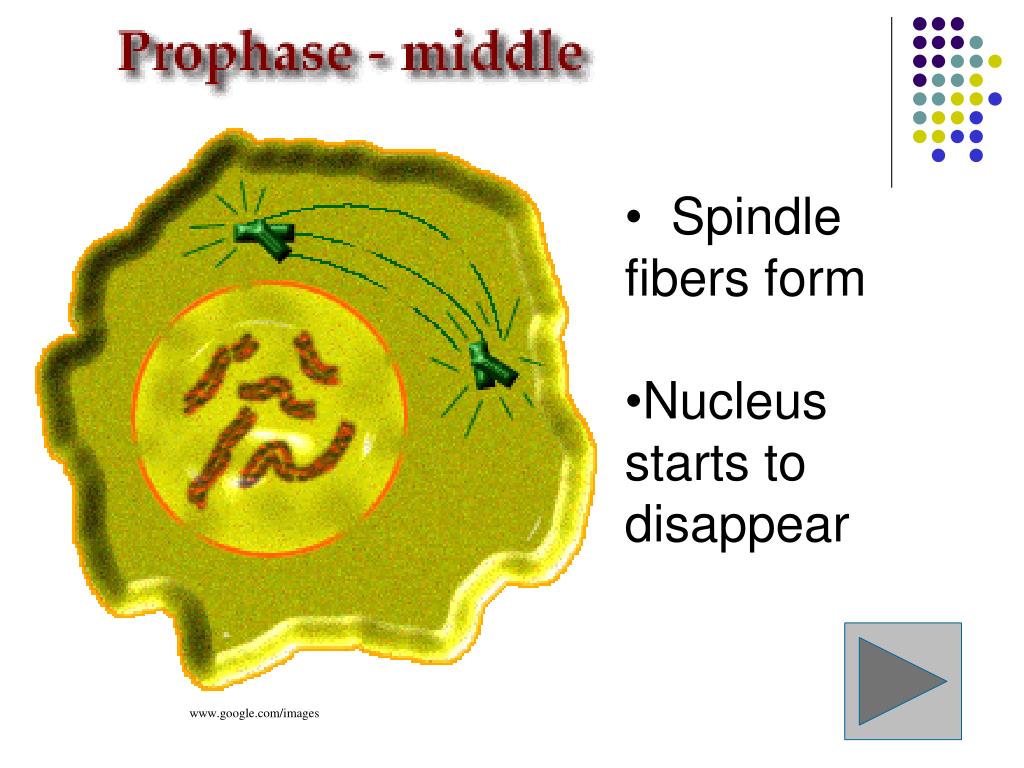 Prophase - middle

• Spindle fibers form

•Nucleus starts to disappear

www.google.com/images